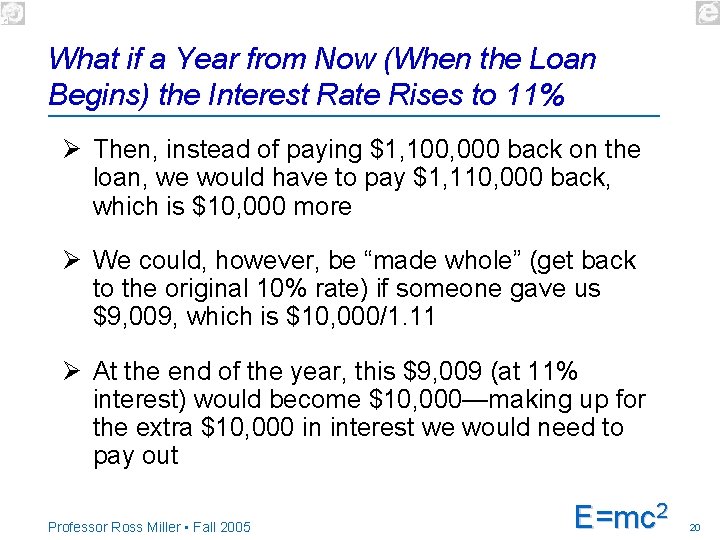 What if a Year from Now (When the Loan Begins) the Interest Rate Rises to 11%

➢ Then, instead of paying \$1,100,000 back on the loan, we would have to pay \$1,110,000 back, which is \$10,000 more

➢ We could, however, be “made whole” (get back to the original 10% rate) if someone gave us \$9,009, which is \$10,000/1.11

➢ At the end of the year, this \$9,009 (at 11% interest) would become \$10,000—making up for the extra \$10,000 in interest we would need to pay out

Professor Ross Miller • Fall 2005

$E=mc^2$

20